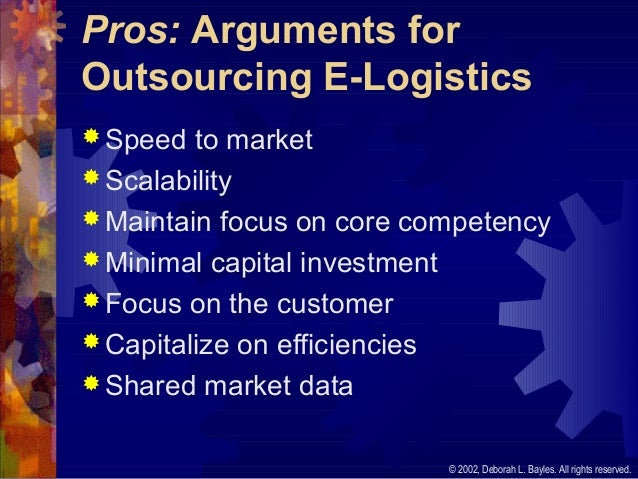 Pros: Arguments for Outsourcing E-Logistics

Speed to market
Scalability
Maintain focus on core competency
Minimal capital investment
Focus on the customer
Capitalize on efficiencies
Shared market data

© 2002, Deborah L. Bayles. All rights reserved.